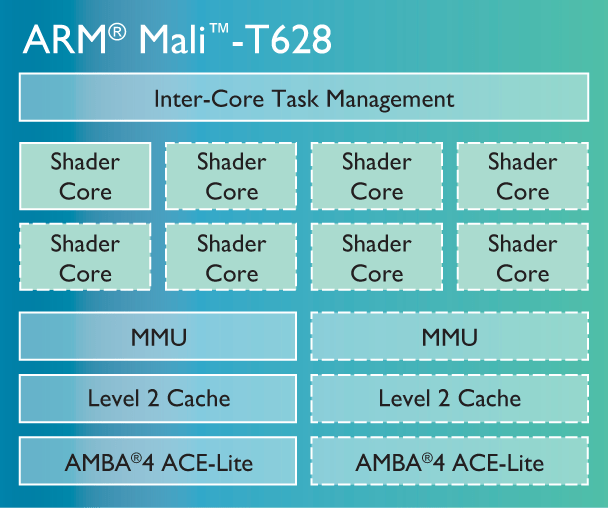 ARM® Mali™-T628

Inter-Core Task Management

Shader Core

Shader Core

Shader Core

Shader Core

Shader Core

Shader Core

Shader Core

Shader Core

MMU

MMU

Level 2 Cache

Level 2 Cache

AMBA®4 ACE-Lite

AMBA®4 ACE-Lite